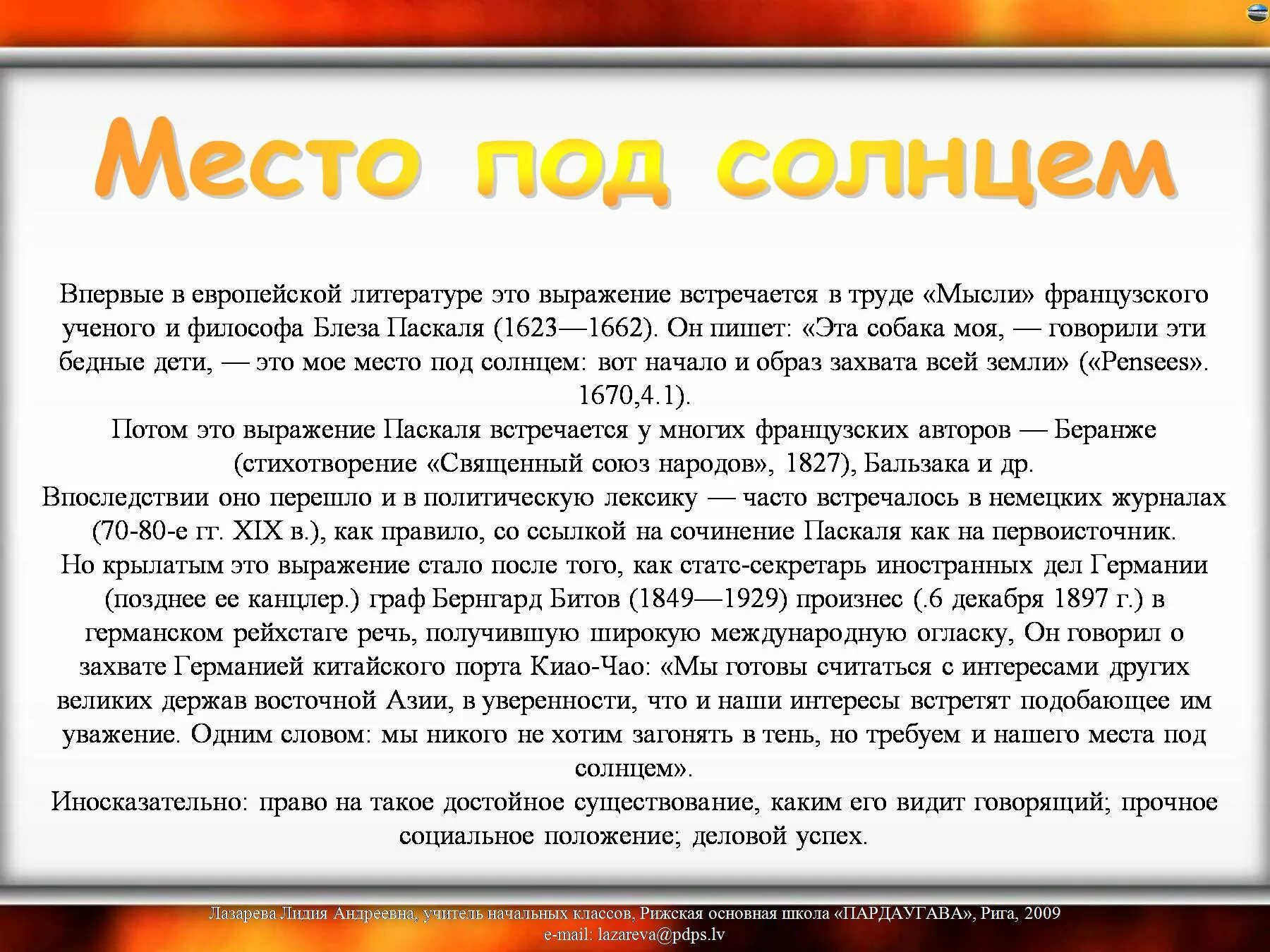 Место под солнцем

Впервые в европейской литературе это выражение встречается в труде «Мысли» французского ученого и философа Блеза Паскаля (1623—1662). Он пишет: «Эта собака моя, — говорили эти бедные дети, — это мое место под солнцем: вот начало и образ захвата всей земли» («Pensees». 1670,4.1).

Потом это выражение Паскаля встречается у многих французских авторов — Беранже (стихотворение «Священный союз народов», 1827), Бальзака и др.

Впоследствии оно перешло и в политическую лексику — часто встречалось в немецких журналах (70-80-е гг. XIX в.), как правило, со ссылкой на сочинение Паскаля как на первоисточник.

Но крылатым это выражение стало после того, как статс-секретарь иностранных дел Германии (позднее ее канцлер.) граф Бернгард Битов (1849—1929) произнес (.6 декабря 1897 г.) в германском рейхстаге речь, получившую широкую международную огласку, Он говорил о захвате Германией китайского порта Киао-Чао: «Мы готовы считаться с интересами других великих держав восточной Азии, в уверенности, что и наши интересы встретят подобающее им уважение. Одним словом: мы никого не хотим загонять в тень, но требуем и нашего места под солнцем».

Иносказательно: право на такое достойное существование, каким его видит говорящий; прочное социальное положение; деловой успех.

Лазарева Лидия Андреевна, учитель начальных классов, Рижская основная школа «ПАРДАУГАВА», Рига, 2009
e-mail: lazareva@pdps.lv